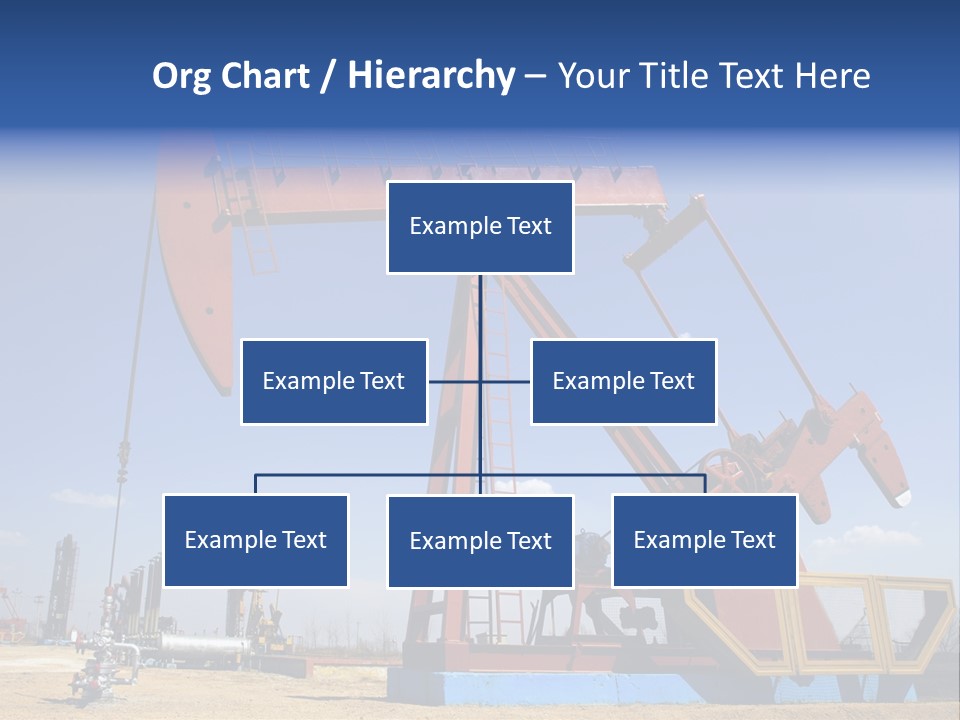 Org Chart / Hierarchy – Your Title Text Here

Example Text

Example Text

Example Text

Example Text

Example Text

Example Text